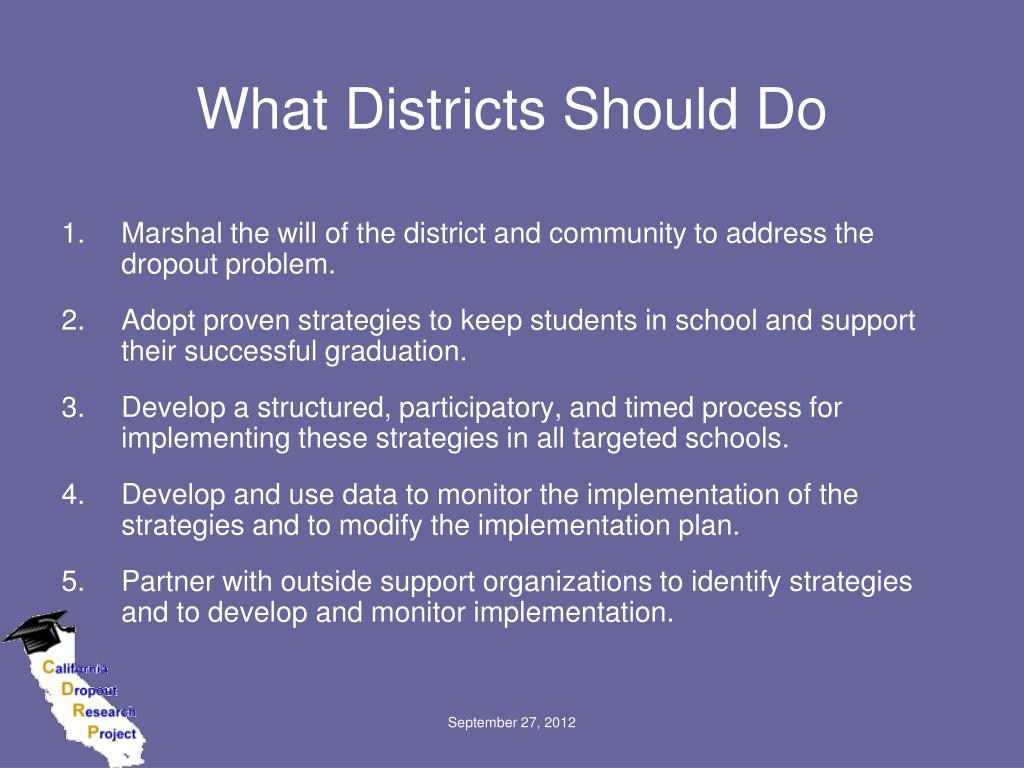 What Districts Should Do

1. Marshal the will of the district and community to address the dropout problem.

2. Adopt proven strategies to keep students in school and support their successful graduation.

3. Develop a structured, participatory, and timed process for implementing these strategies in all targeted schools.

4. Develop and use data to monitor the implementation of the strategies and to modify the implementation plan.

5. Partner with outside support organizations to identify strategies and to develop and monitor implementation.

California
Dropout
Research
Project

September 27, 2012